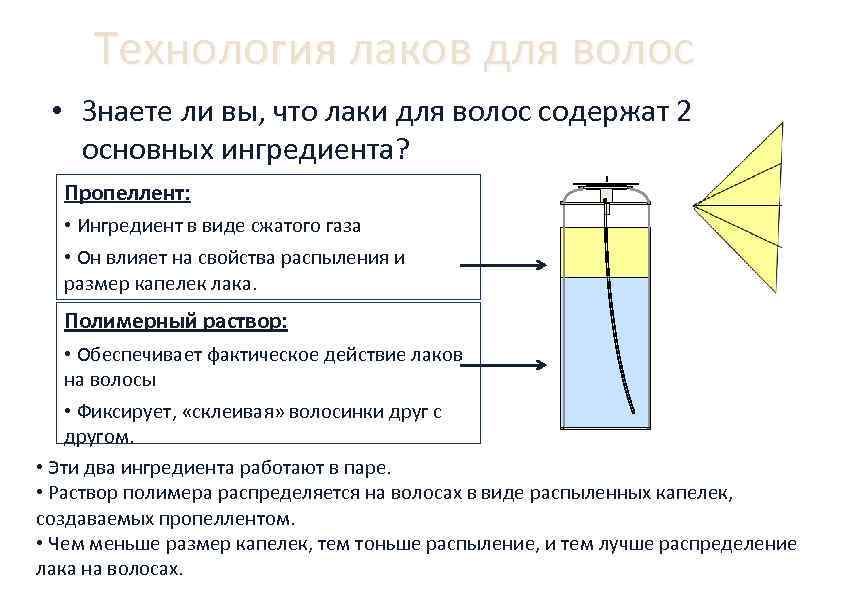 Технология лаков для волос

• Знаете ли вы, что лаки для волос содержат 2 основных ингредиента?

Пропеллент:

• Ингредиент в виде сжатого газа

• Он влияет на свойства распыления и размер капелек лака.

Полимерный раствор:

• Обеспечивает фактическое действие лаков на волосы

• Фиксирует, «склеивая» волосинки друг с другом.

• Эти два ингредиента работают в паре.
• Раствор полимера распределяется на волосах в виде распыленных капелек, создаваемых пропеллентом.
• Чем меньше размер капелек, тем тоньше распыление, и тем лучше распределение лака на волосах.